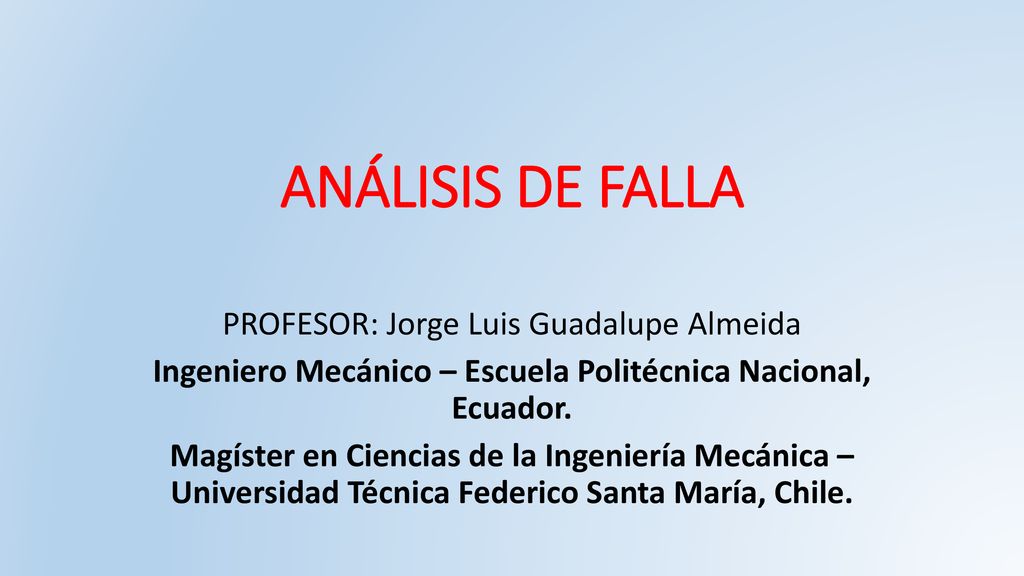 ANÁLISIS DE FALLA

PROFESOR: Jorge Luis Guadalupe Almeida

Ingeniero Mecánico – Escuela Politécnica Nacional, Ecuador.

Magíster en Ciencias de la Ingeniería Mecánica – Universidad Técnica Federico Santa María, Chile.